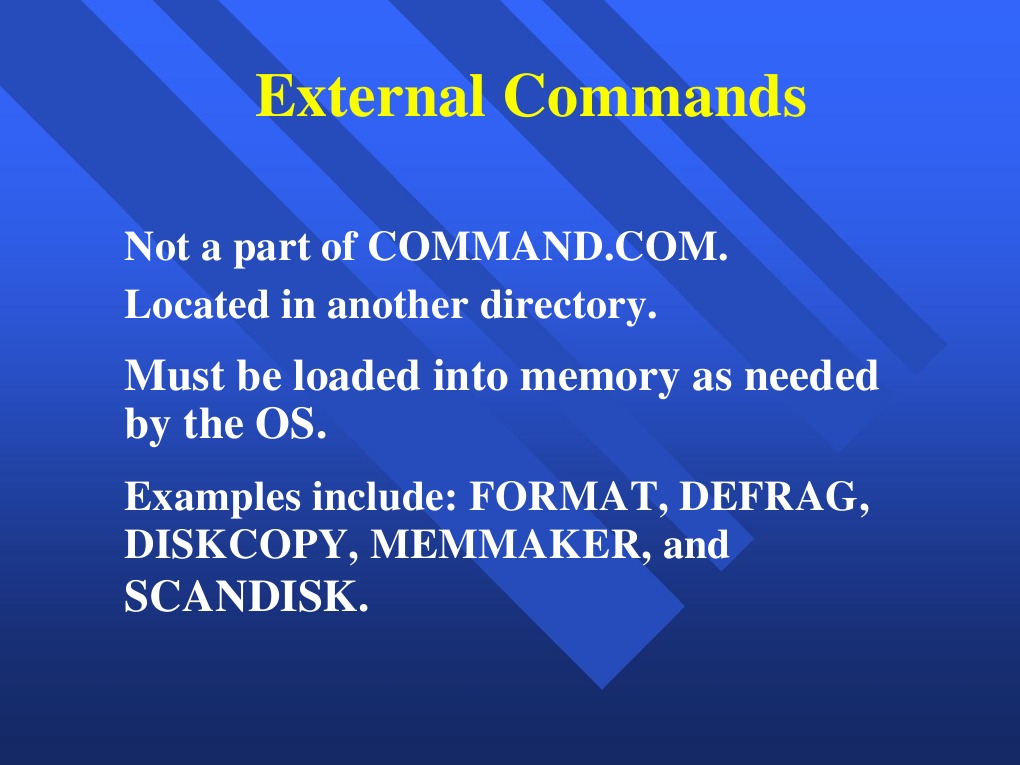 External Commands

Not a part of COMMAND.COM.

Located in another directory.

Must be loaded into memory as needed by the OS.

Examples include: FORMAT, DEFRAG, DISKCOPY, MEMMAKER, and SCANDISK.